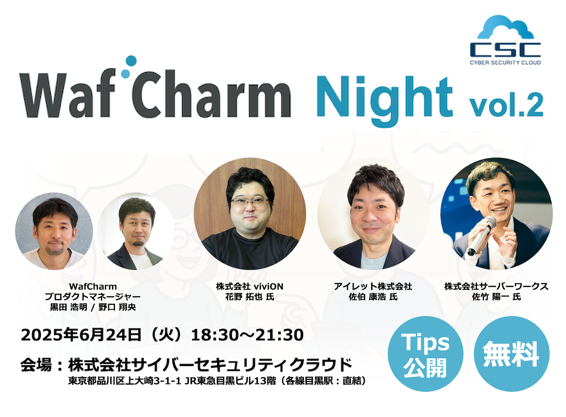 CSC
CYBER SECURITY CLOUD

WafCharm Night vol.2

WafCharm
プロダクトマネージャー
黒田 浩明 / 野口 翔央

株式会社 viviON
花野 拓也 氏

アイレット株式会社
佐伯 康浩 氏

株式会社サーバーワークス
佐竹 陽一 氏

2025年6月24日（火）18:30～21:30

会場：株式会社サイバーセキュリティクラウド
東京都品川区上大崎3-1-1 JR東急目黒ビル13階（各線目黒駅：直結）

Tips 公開

無料